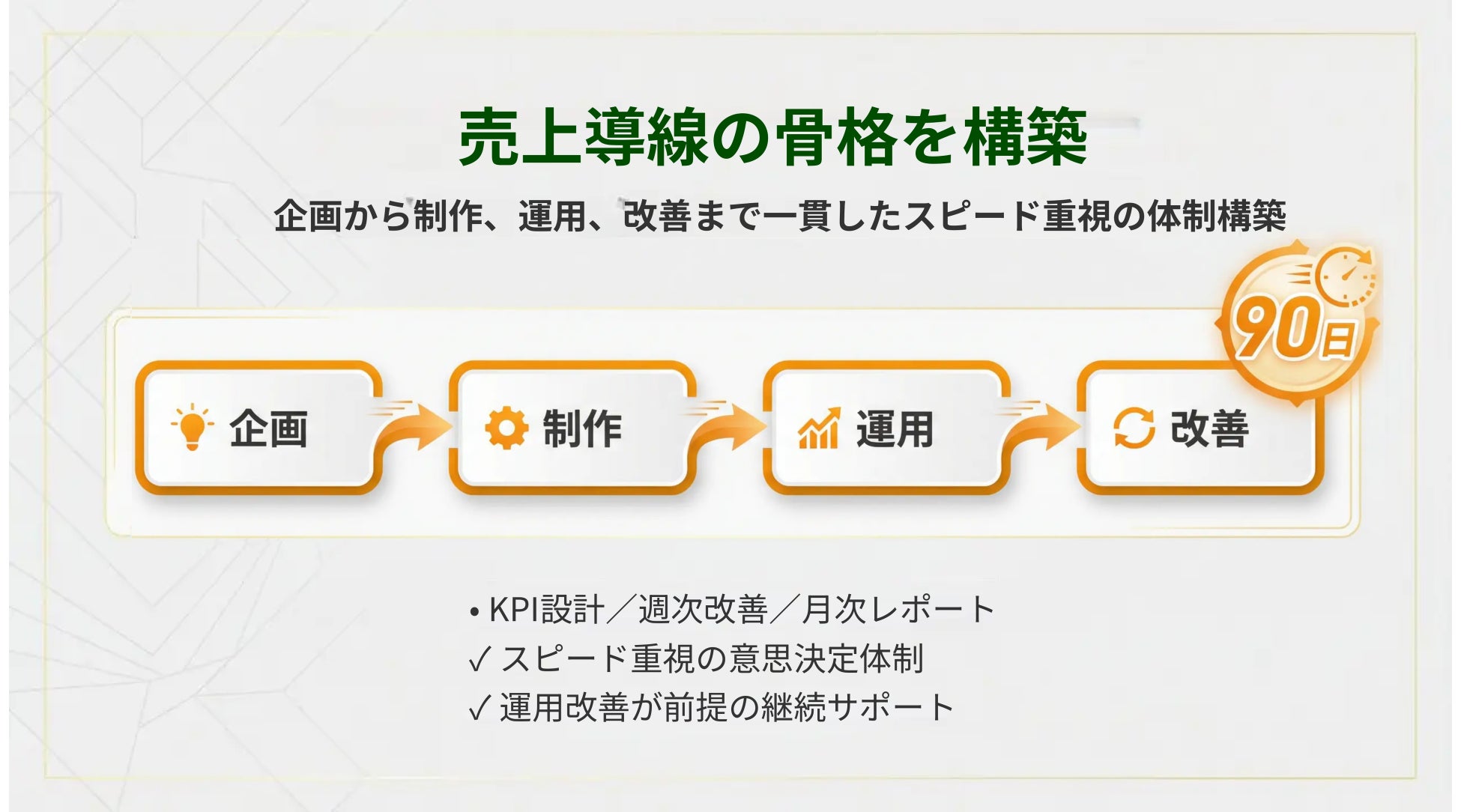 売上導線の骨格を構築

企画から制作、運用、改善まで一貫したスピード重視の体制構築

90日

企画

制作

運用

改善

• KPI設計／週次改善／月次レポート
✓ スピード重視の意思決定体制
✓ 運用改善が前提の継続サポート